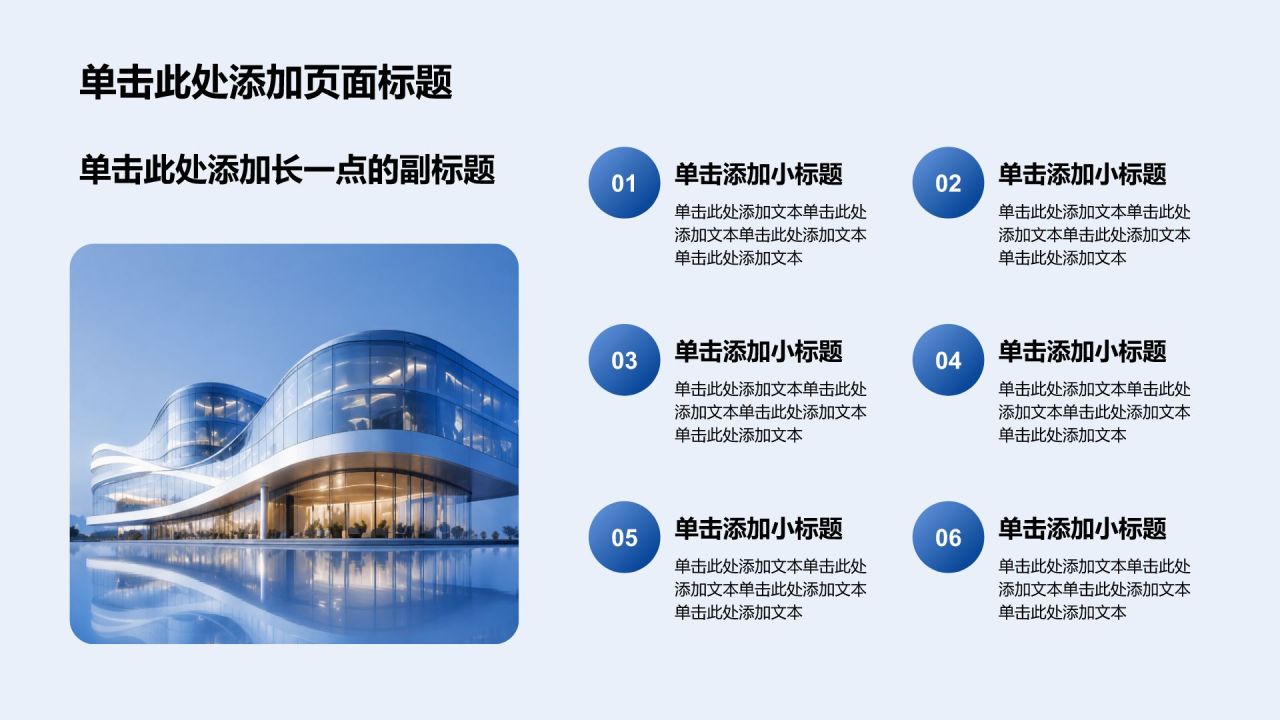 单击此处添加页面标题

单击此处添加长一点的副标题

01
单击添加小标题
单击此处添加文本单击此处添加文本单击此处添加文本单击此处添加文本

02
单击添加小标题
单击此处添加文本单击此处添加文本单击此处添加文本单击此处添加文本

03
单击添加小标题
单击此处添加文本单击此处添加文本单击此处添加文本单击此处添加文本

04
单击添加小标题
单击此处添加文本单击此处添加文本单击此处添加文本单击此处添加文本

05
单击添加小标题
单击此处添加文本单击此处添加文本单击此处添加文本单击此处添加文本

06
单击添加小标题
单击此处添加文本单击此处添加文本单击此处添加文本单击此处添加文本